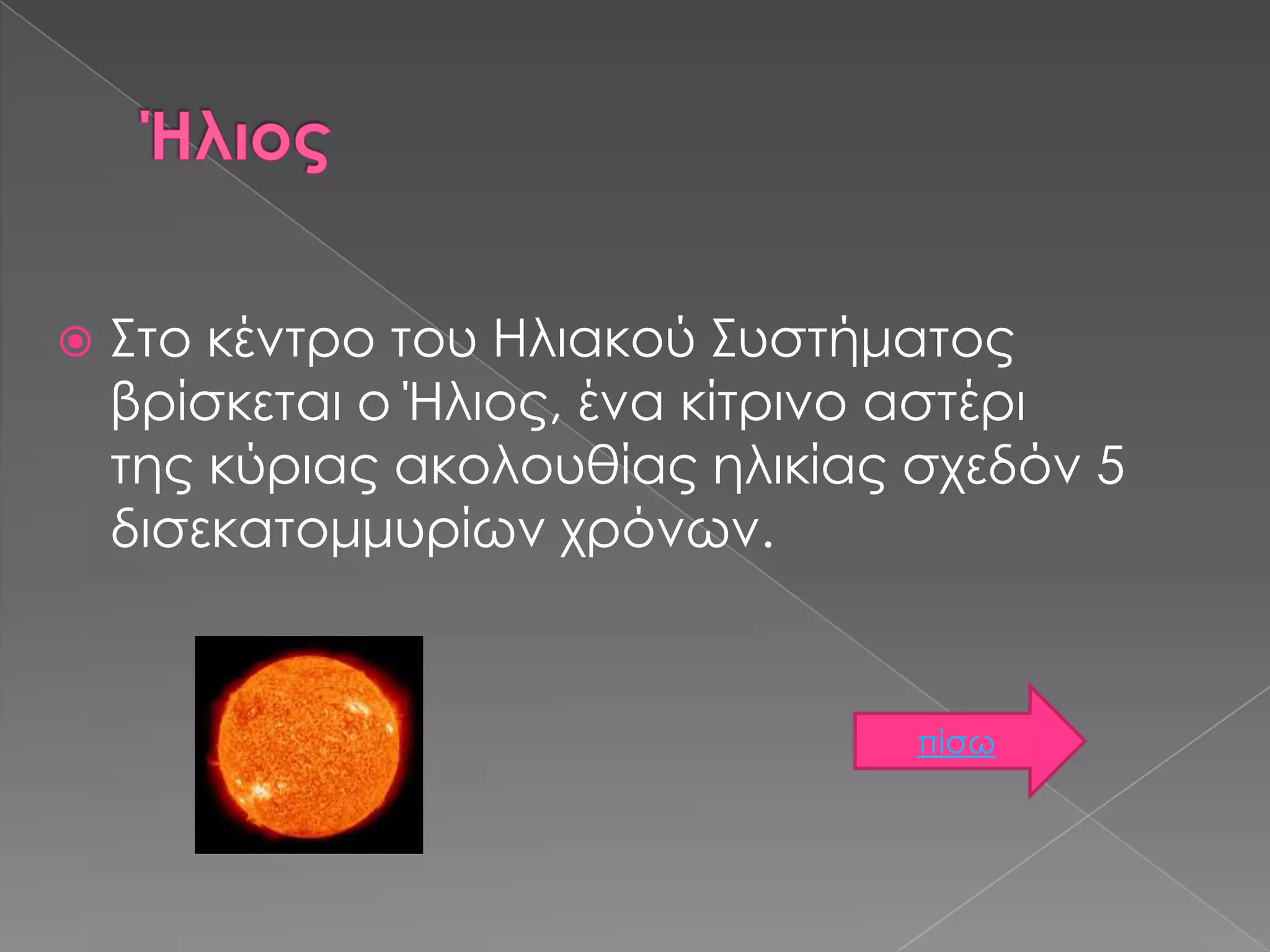 Ήλιος

Στο κέντρο του Ηλιακού Συστήματος βρίσκεται ο Ήλιος, ένα κίτρινο αστέρι της κύριας ακολουθίας ηλικίας σχεδόν 5 δισεκατομμυρίων χρόνων.

πίσω